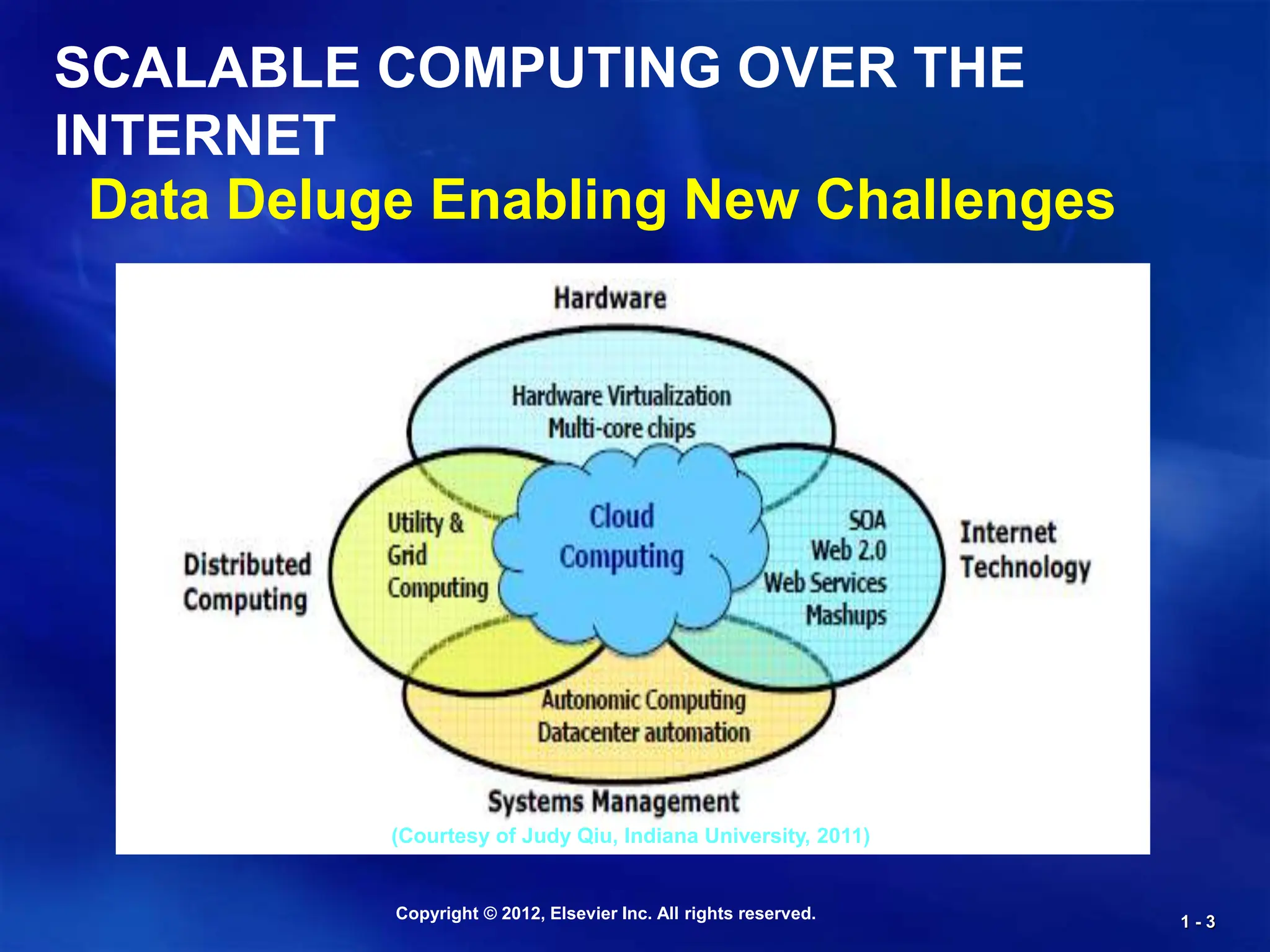 SCALABLE COMPUTING OVER THE INTERNET

Data Deluge Enabling New Challenges

Hardware

Hardware Virtualization
Multi-core chips

Distributed Computing

Utility & Grid Computing

Cloud Computing

SOA
Web 2.0
Web Services
Mashups

Internet Technology

Autonomic Computing
Datacenter automation

Systems Management

(Courtesy of Judy Qiu, Indiana University, 2011)

Copyright © 2012, Elsevier Inc. All rights reserved.

1 - 3